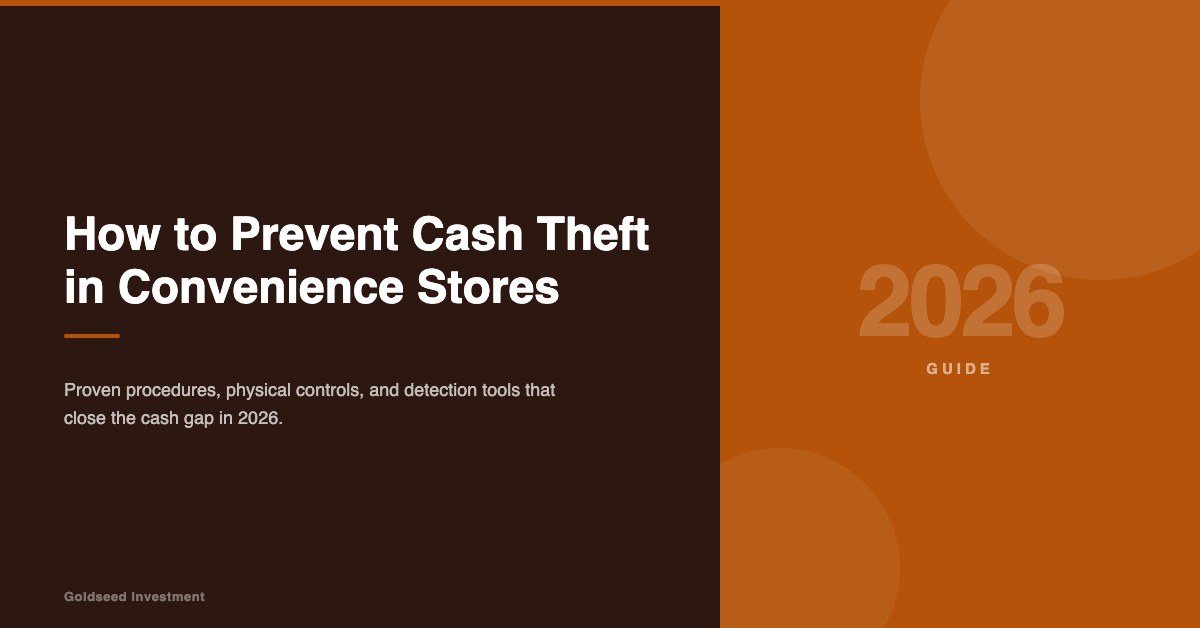 How to Prevent Cash Theft in Convenience Stores

Proven procedures, physical controls, and detection tools that close the cash gap in 2026.

Goldseed Investment

2026

GUIDE